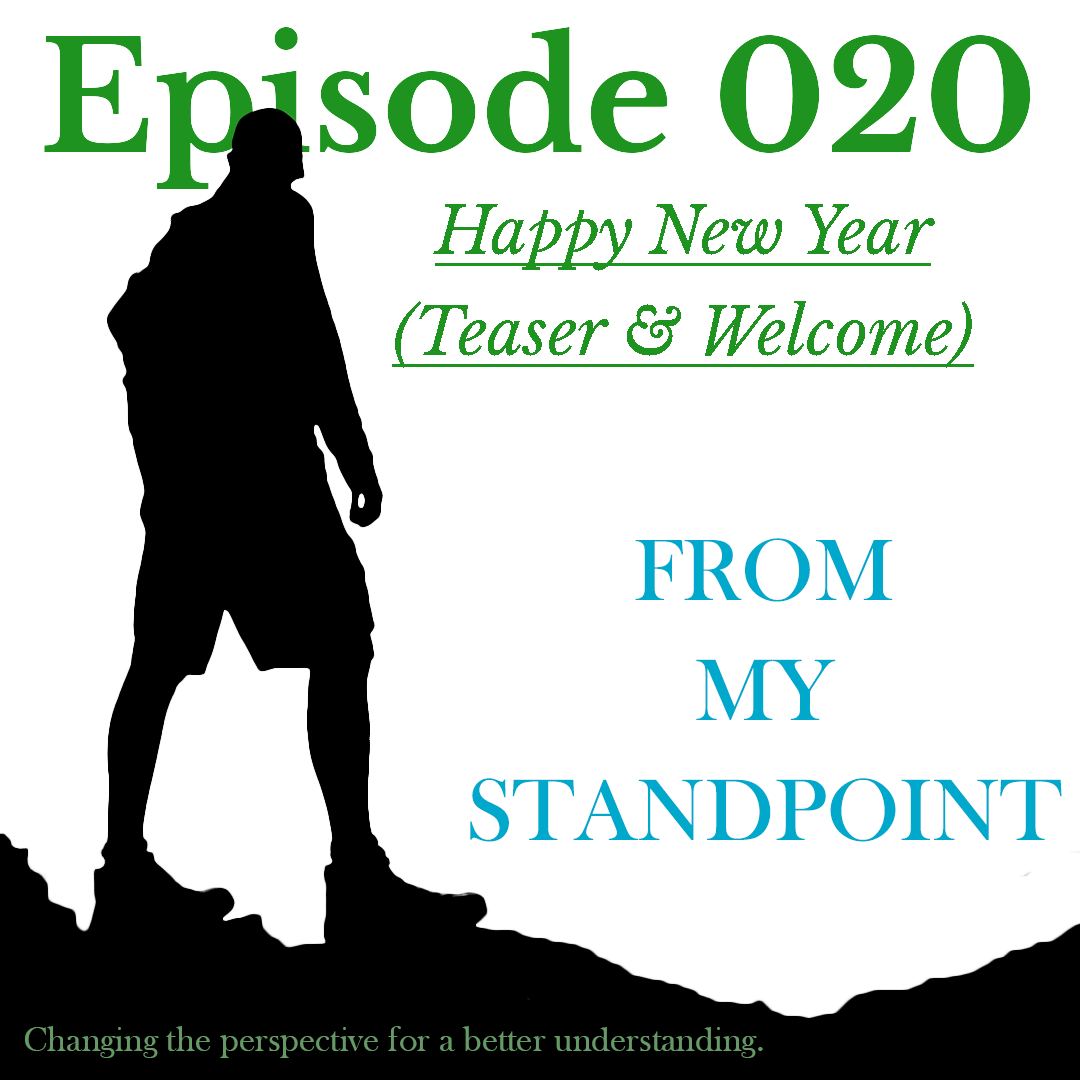 Episode 020

Happy New Year
(Teaser & Welcome)

FROM
MY
STANDPOINT

Changing the perspective for a better understanding.